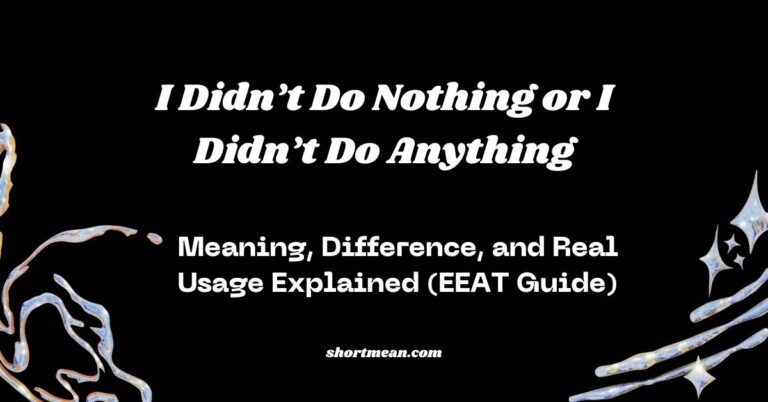 I Didn’t Do Nothing or I Didn’t Do Anything

Meaning, Difference, and Real Usage Explained (EEAT Guide)

shortmean.com